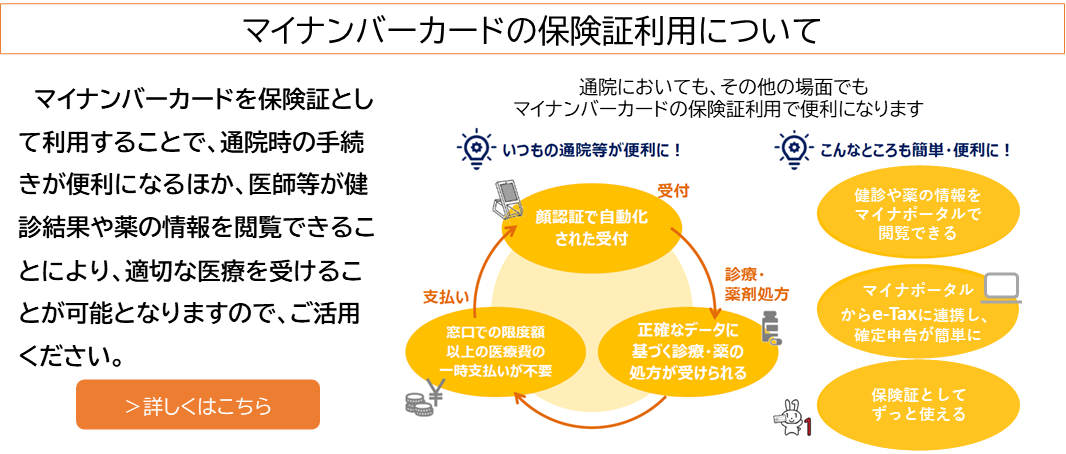 マイナンバーカードの保険証利用について

マイナンバーカードを保険証として利用することで、通院時の手続きが便利になるほか、医師等が健診結果や薬の情報を閲覧できることにより、適切な医療を受けることが可能となりますので、ご活用ください。

＞詳しくはこちら

通院においても、その他の場面でも
マイナンバーカードの保険証利用で便利になります

いつもの通院等が便利に！

受付
顔認証で自動化された受付

診療・薬剤処方
正確なデータに基づく診療・薬の処方が受けられる

支払い
窓口での限度額以上の医療費の一時支払いが不要

こんなところも簡単・便利に！

健診や薬の情報をマイナポータルで閲覧できる

マイナポータルからe-Taxに連携し、確定申告が簡単に

保険証としてずっと使える